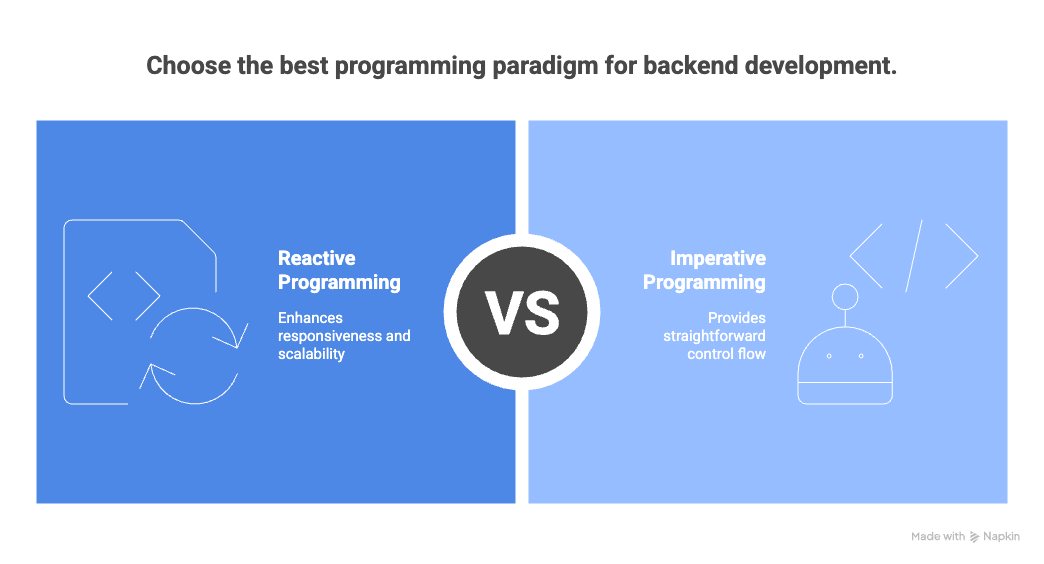 Choose the best programming paradigm for backend development.

Reactive Programming

Enhances responsiveness and scalability

VS

Imperative Programming

Provides straightforward control flow

Made with Napkin